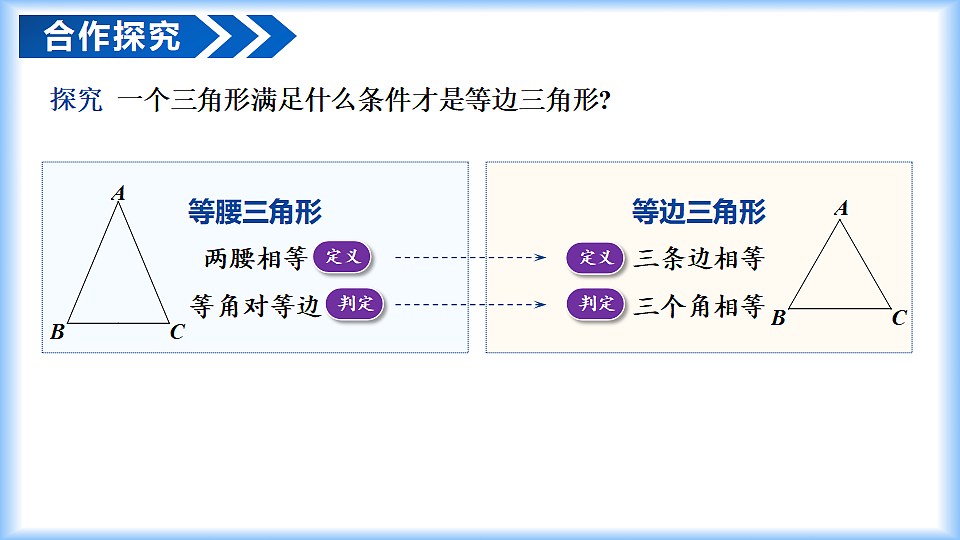 合作探究

探究 一个三角形满足什么条件才是等边三角形?

A

B C

等腰三角形

两腰相等 定义

等角对等边 判定

等边三角形

定义 三条边相等

判定 三个角相等

A

B C